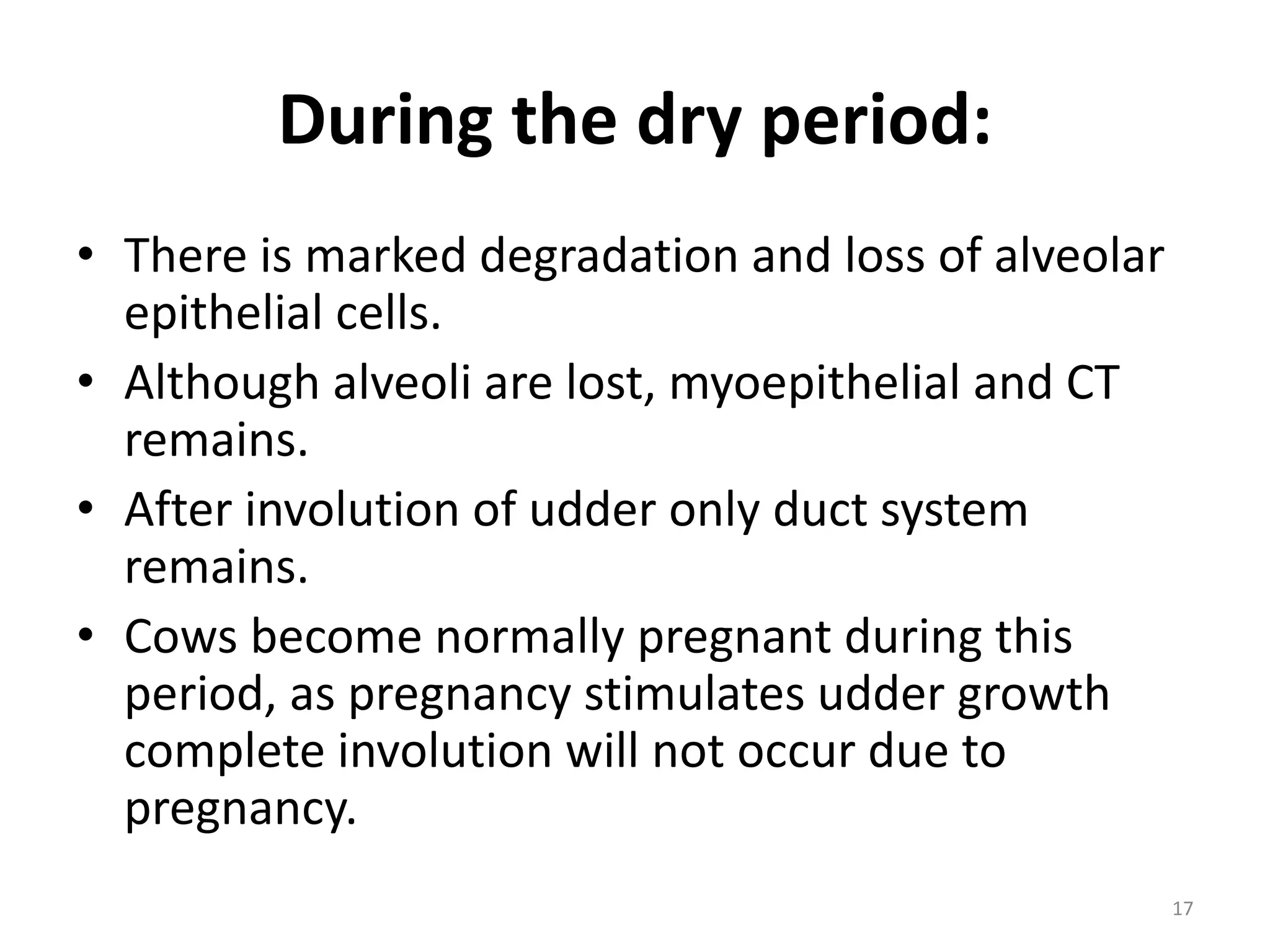 During the dry period:

• There is marked degradation and loss of alveolar epithelial cells.
• Although alveoli are lost, myoepithelial and CT remains.
• After involution of udder only duct system remains.
• Cows become normally pregnant during this period, as pregnancy stimulates udder growth complete involution will not occur due to pregnancy.

17